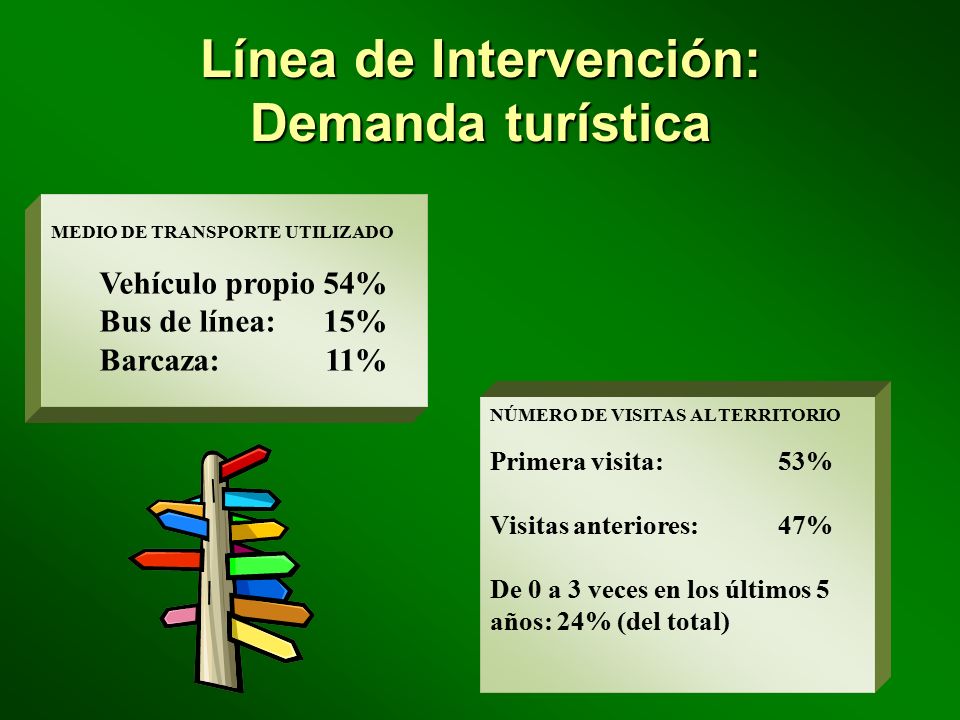 Línea de Intervención: Demanda turística

MEDIO DE TRANSPORTE UTILIZADO

Vehículo propio 54%
Bus de línea: 15%
Barcaza: 11%

NÚMERO DE VISITAS AL TERRITORIO

Primera visita: 53%

Visitas anteriores: 47%

De 0 a 3 veces en los últimos 5 años: 24% (del total)